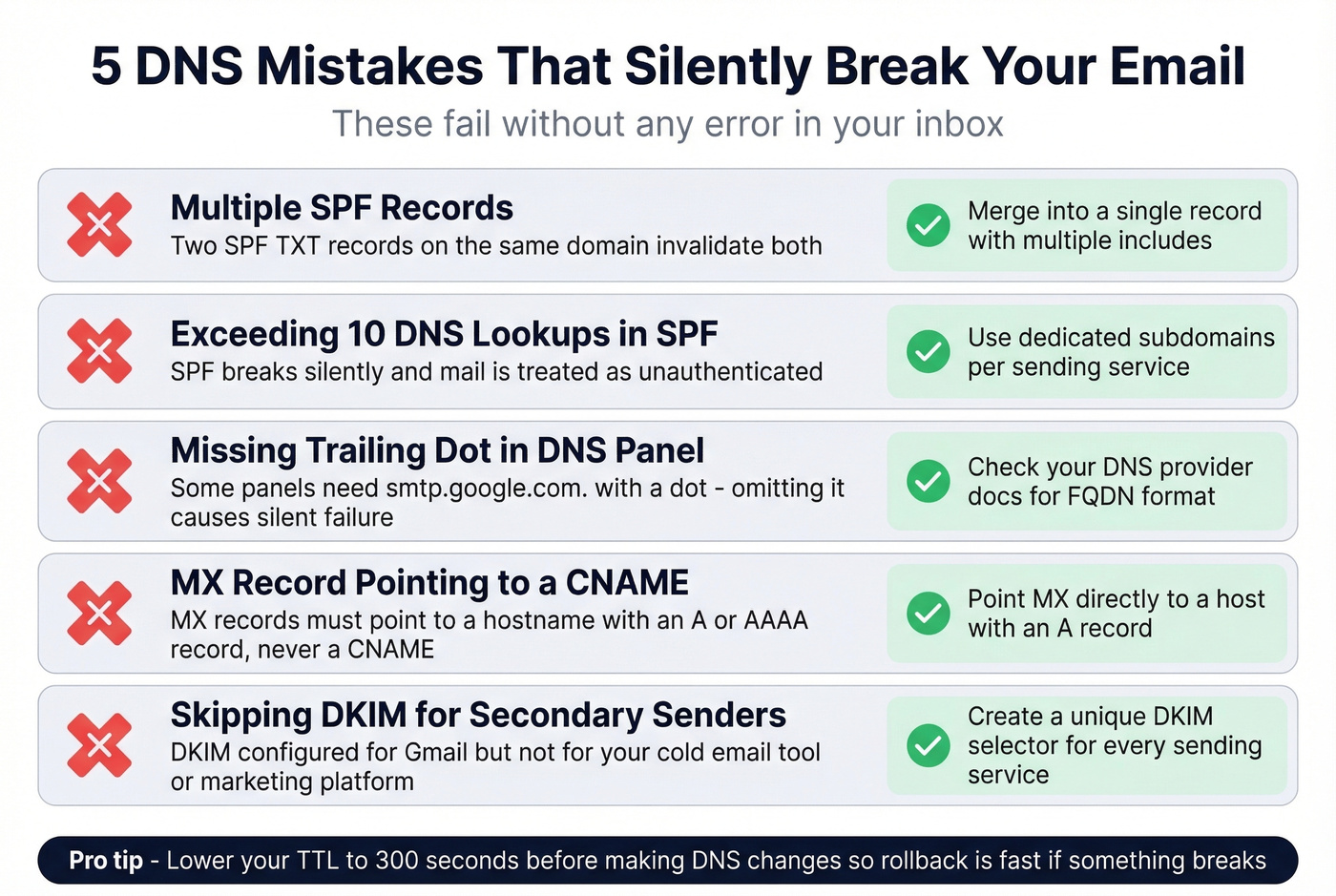 5 DNS Mistakes That Silently Break Your Email

These fail without any error in your inbox

Multiple SPF Records
Two SPF TXT records on the same domain invalidate both

Merge into a single record with multiple includes

Exceeding 10 DNS Lookups in SPF
SPF breaks silently and mail is treated as unauthenticated

Use dedicated subdomains per sending service

Missing Trailing Dot in DNS Panel
Some panels need smtp.google.com. with a dot - omitting it causes silent failure

Check your DNS provider docs for FQDN format

MX Record Pointing to a CNAME
MX records must point to a hostname with an A or AAAA record, never a CNAME

Point MX directly to a host with an A record

Skipping DKIM for Secondary Senders
DKIM configured for Gmail but not for your cold email tool or marketing platform

Create a unique DKIM selector for every sending service

Pro tip - Lower your TTL to 300 seconds before making DNS changes so rollback is fast if something breaks